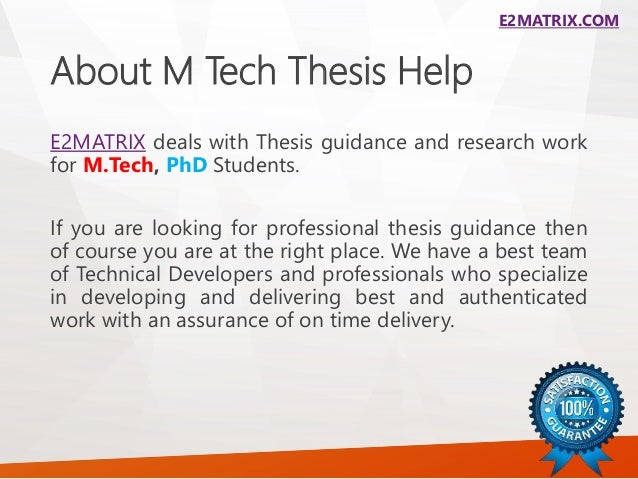 E2MATRIX.COM

About M Tech Thesis Help

E2MATRIX deals with Thesis guidance and research work for M.Tech, PhD Students.

If you are looking for professional thesis guidance then of course you are at the right place. We have a best team of Technical Developers and professionals who specialize in developing and delivering best and authenticated work with an assurance of on time delivery.

SATISFACTION 100% GUARANTEE